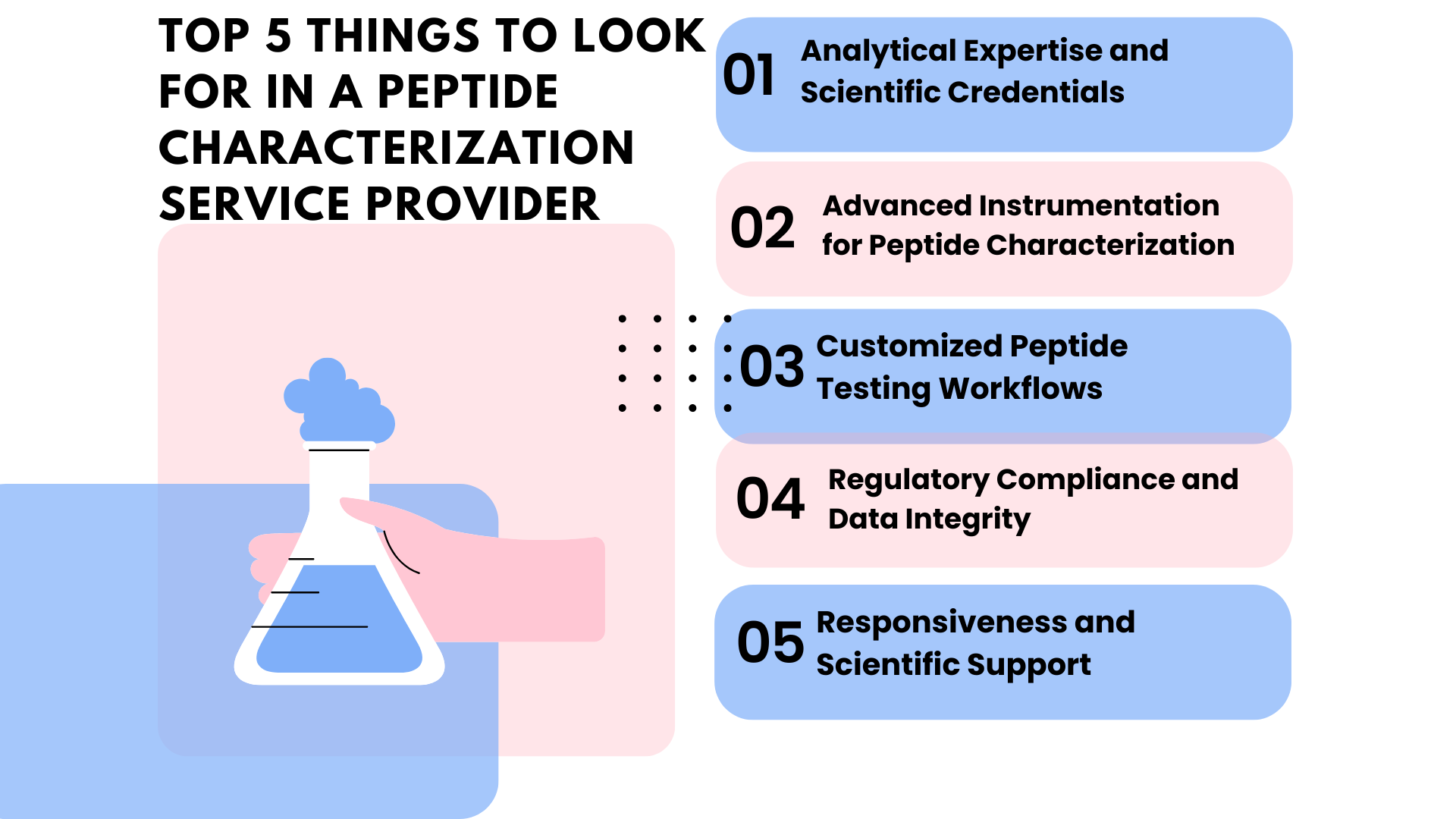 TOP 5 THINGS TO LOOK FOR IN A PEPTIDE CHARACTERIZATION SERVICE PROVIDER

01 Analytical Expertise and Scientific Credentials

02 Advanced Instrumentation for Peptide Characterization

03 Customized Peptide Testing Workflows

04 Regulatory Compliance and Data Integrity

05 Responsiveness and Scientific Support